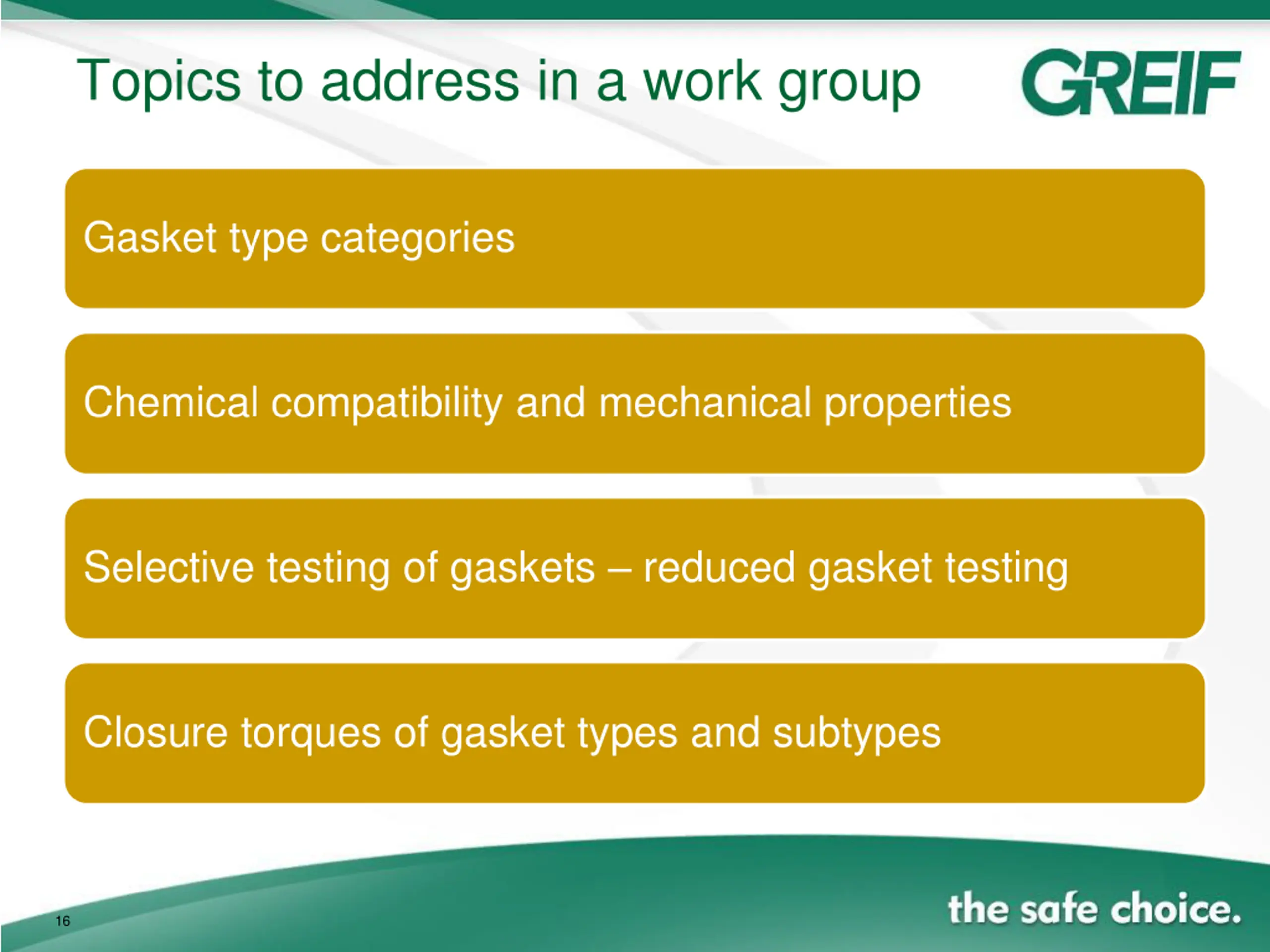 Topics to address in a work group

GREIF

Gasket type categories

Chemical compatibility and mechanical properties

Selective testing of gaskets – reduced gasket testing

Closure torques of gasket types and subtypes

16

the safe choice.